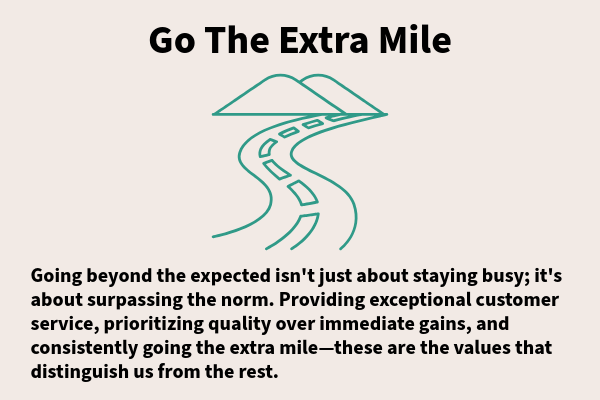 Go The Extra Mile

Going beyond the expected isn't just about staying busy; it's about surpassing the norm. Providing exceptional customer service, prioritizing quality over immediate gains, and consistently going the extra mile—these are the values that distinguish us from the rest.